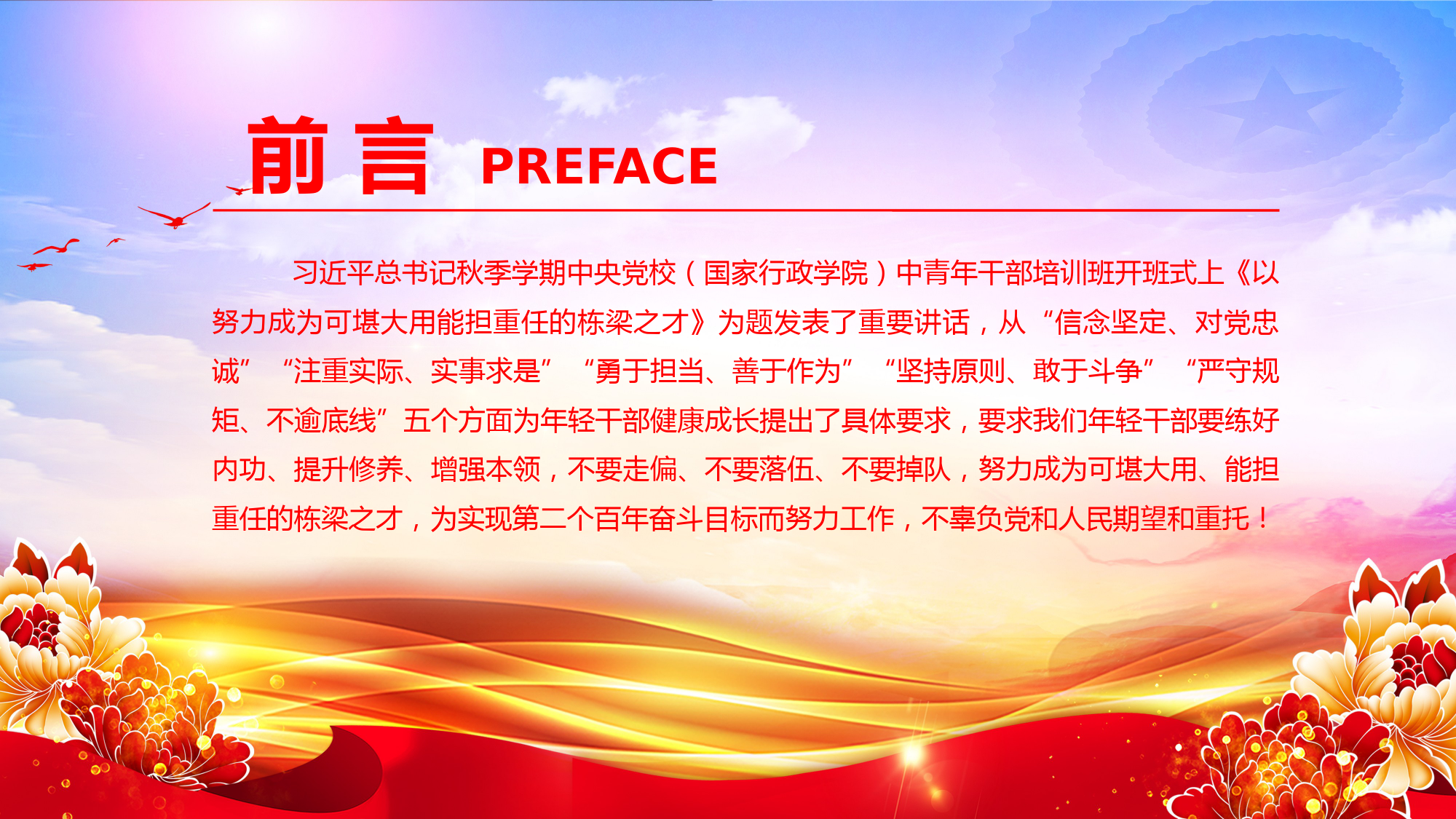 前言 PREFACE

习近平总书记秋季学期中央党校（国家行政学院）中青年干部培训班开班式上《以努力成为可堪大用能担重任的栋梁之才》为题发表了重要讲话，从“信念坚定、对党忠诚”“注重实际、实事求是”“勇于担当、善于作为”“坚持原则、敢于斗争”“严守规矩、不逾底线”五个方面为年轻干部健康成长提出了具体要求，要求我们年轻干部要练好内功、提升修养、增强本领，不要走偏、不要落伍、不要掉队，努力成为可堪大用、能担重任的栋梁之才，为实现第二个百年奋斗目标而努力工作，不辜负党和人民期望和重托！